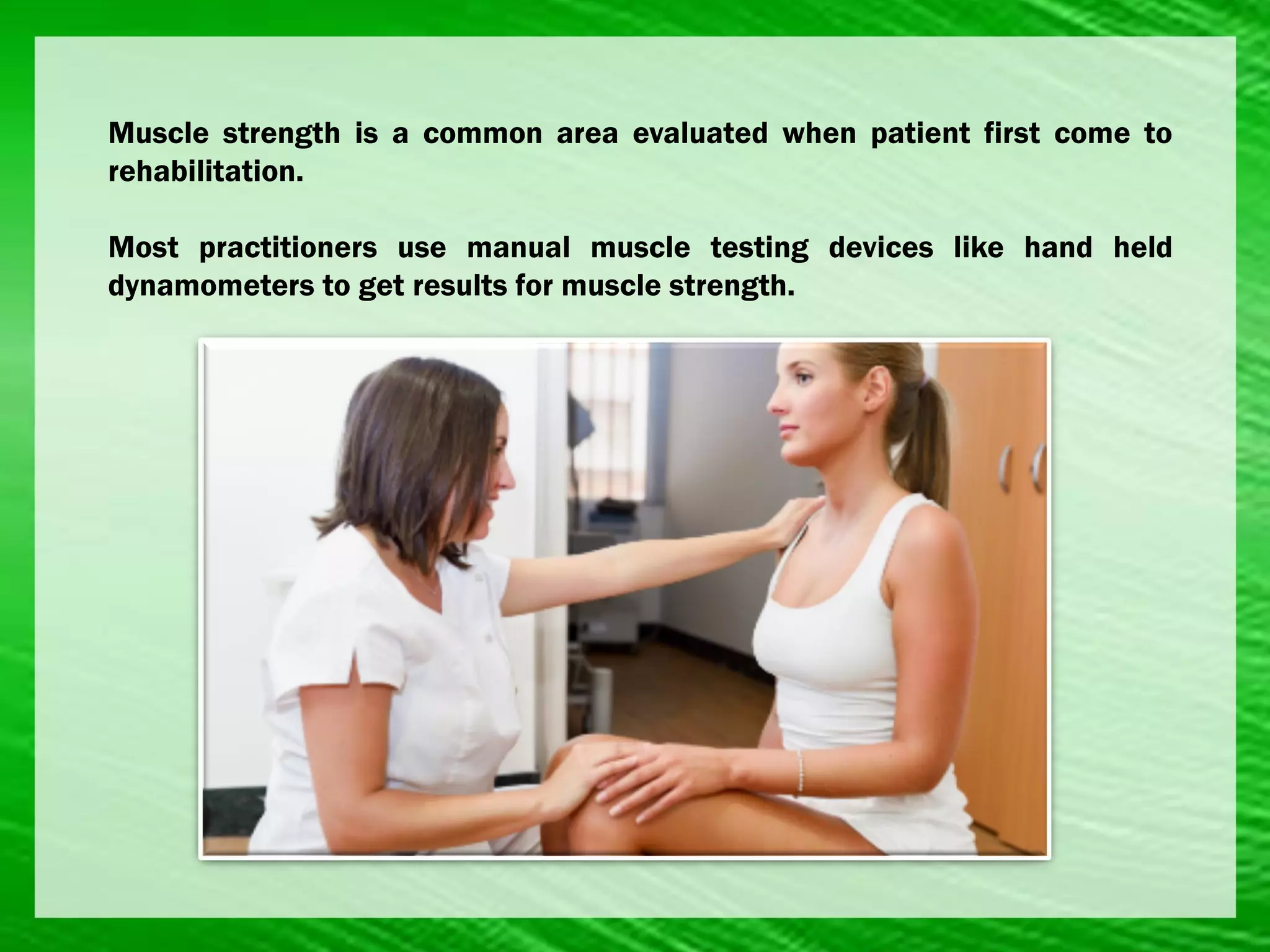 Muscle strength is a common area evaluated when patient first come to rehabilitation.

Most practitioners use manual muscle testing devices like hand held dynamometers to get results for muscle strength.